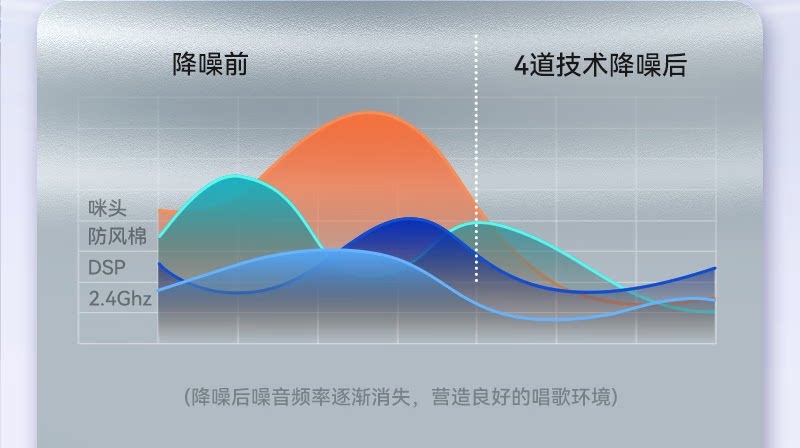 降噪前

4道技术降噪后

咪头
防风棉
DSP
2.4Ghz

(降噪后噪音频率逐渐消失，营造良好的唱歌环境)